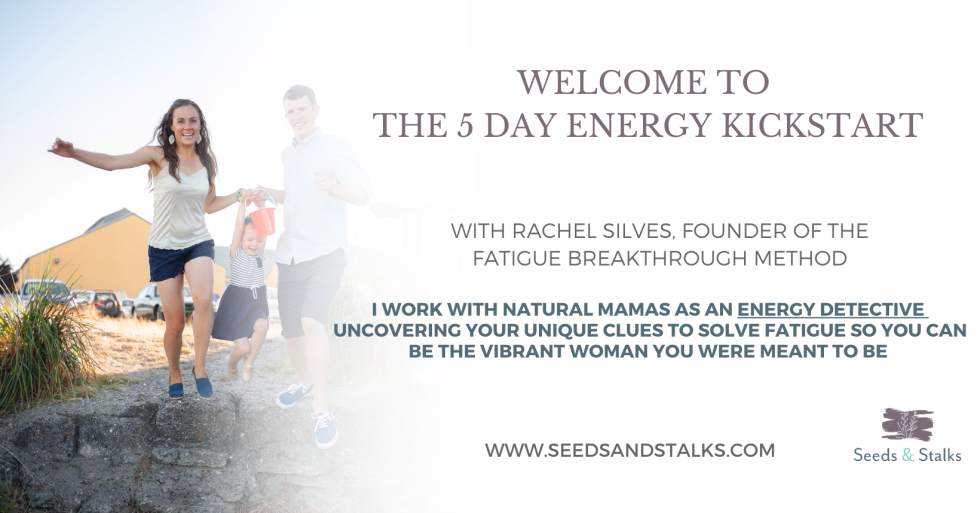 WELCOME TO
THE 5 DAY ENERGY KICKSTART

WITH RACHEL SILVES, FOUNDER OF THE FATIGUE BREAKTHROUGH METHOD

I WORK WITH NATURAL MAMAS AS AN ENERGY DETECTIVE UNCOVERING YOUR UNIQUE CLUES TO SOLVE FATIGUE SO YOU CAN BE THE VIBRANT WOMAN YOU WERE MEANT TO BE

WWW.SEEDSANDSTALKS.COM

Seeds & Stalks